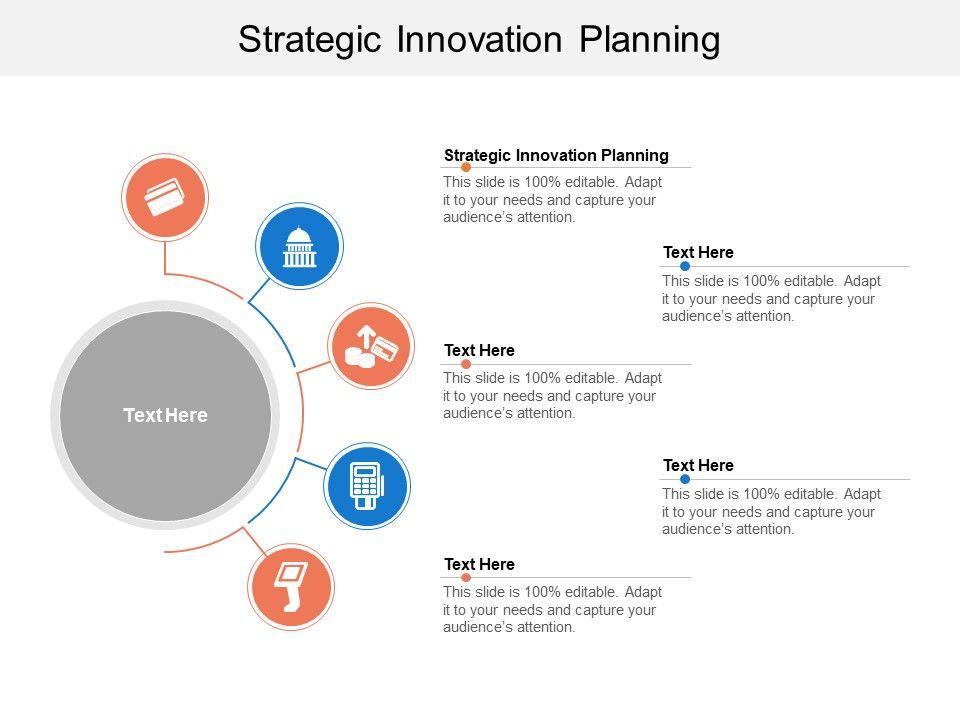 Strategic Innovation Planning

Text Here

Strategic Innovation Planning

This slide is 100% editable. Adapt it to your needs and capture your audience's attention.

Text Here

This slide is 100% editable. Adapt it to your needs and capture your audience's attention.

Text Here

This slide is 100% editable. Adapt it to your needs and capture your audience's attention.

Text Here

This slide is 100% editable. Adapt it to your needs and capture your audience's attention.

Text Here

This slide is 100% editable. Adapt it to your needs and capture your audience's attention.